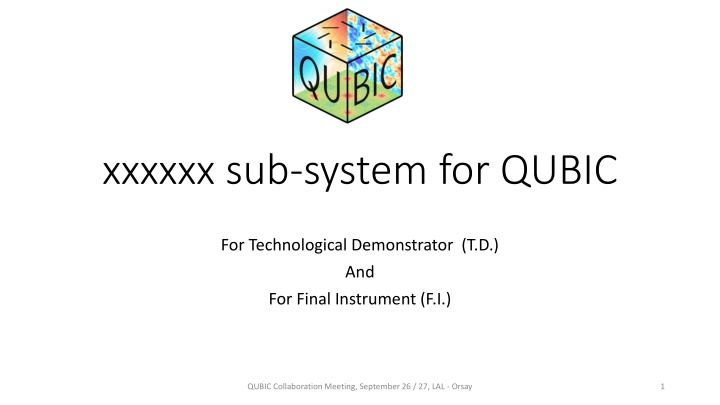 QUBIC

xxxxxx sub-system for QUBIC

For Technological Demonstrator (T.D.)
And
For Final Instrument (F.I.)

QUBIC Collaboration Meeting, September 26 / 27, LAL - Orsay

1